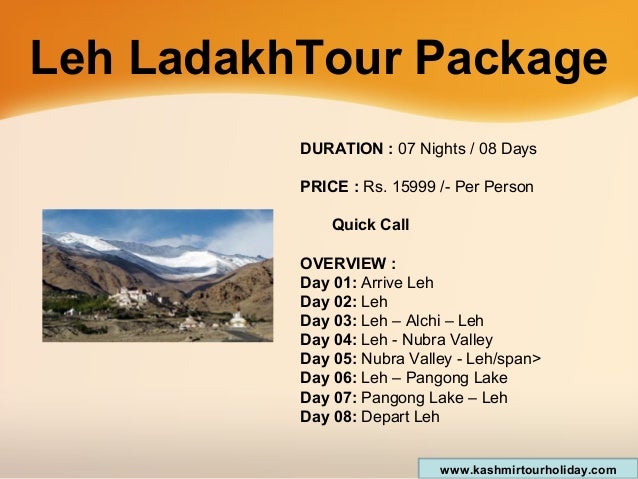 Leh LadakhTour Package

DURATION : 07 Nights / 08 Days

PRICE : Rs. 15999 /- Per Person

Quick Call

OVERVIEW :
Day 01: Arrive Leh
Day 02: Leh
Day 03: Leh – Alchi – Leh
Day 04: Leh - Nubra Valley
Day 05: Nubra Valley - Leh/span>
Day 06: Leh – Pangong Lake
Day 07: Pangong Lake – Leh
Day 08: Depart Leh

www.kashmirtourholiday.com